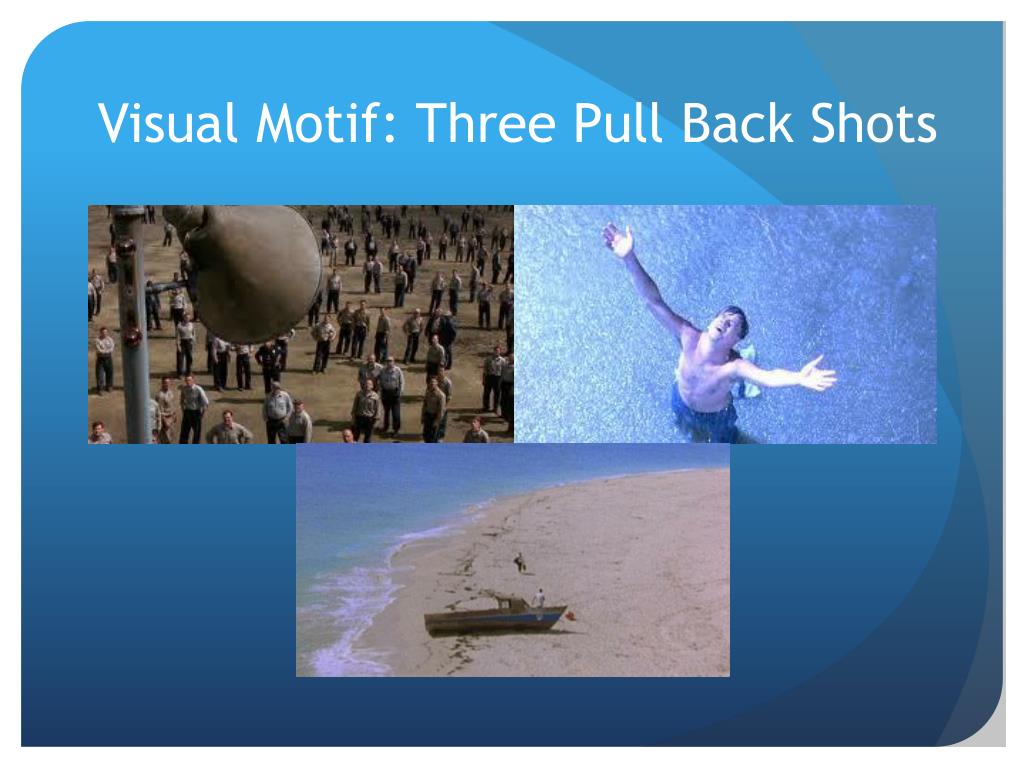 Visual Motif: Three Pull Back Shots